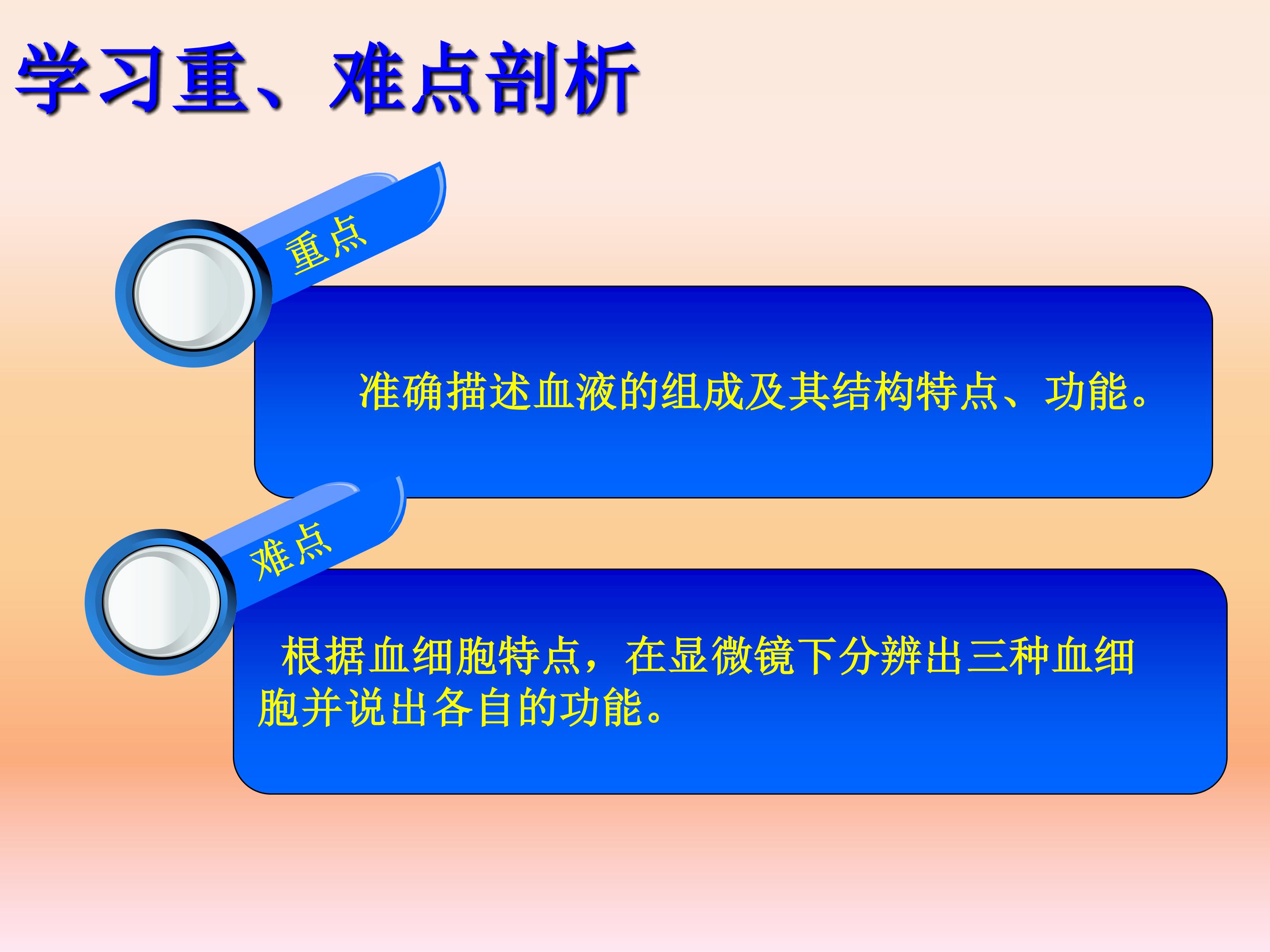 学习重、难点剖析

重点

准确描述血液的组成及其结构特点、功能。

难点

根据血细胞特点，在显微镜下分辨出三种血细胞并说出各自的功能。